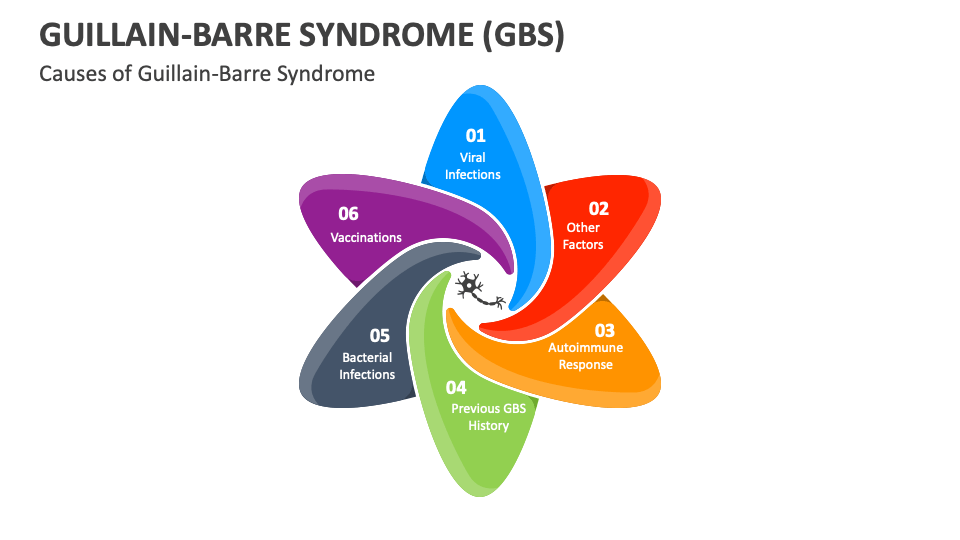 GUILLAIN-BARRE SYNDROME (GBS)

Causes of Guillain-Barre Syndrome

01
Viral Infections

02
Other Factors

03
Autoimmune Response

04
Previous GBS History

05
Bacterial Infections

06
Vaccinations